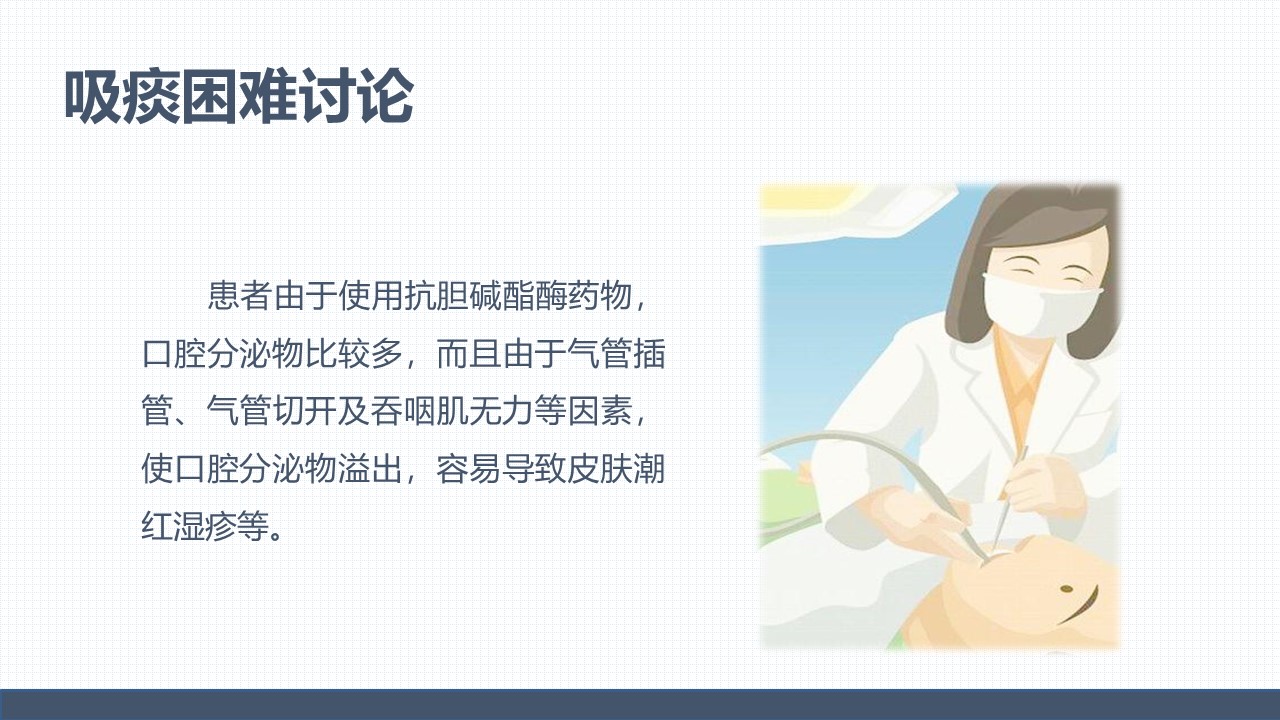 吸痰困难讨论

患者由于使用抗胆碱酯酶药物，口腔分泌物比较多，而且由于气管插管、气管切开及吞咽肌无力等因素，使口腔分泌物溢出，容易导致皮肤潮红湿疹等。